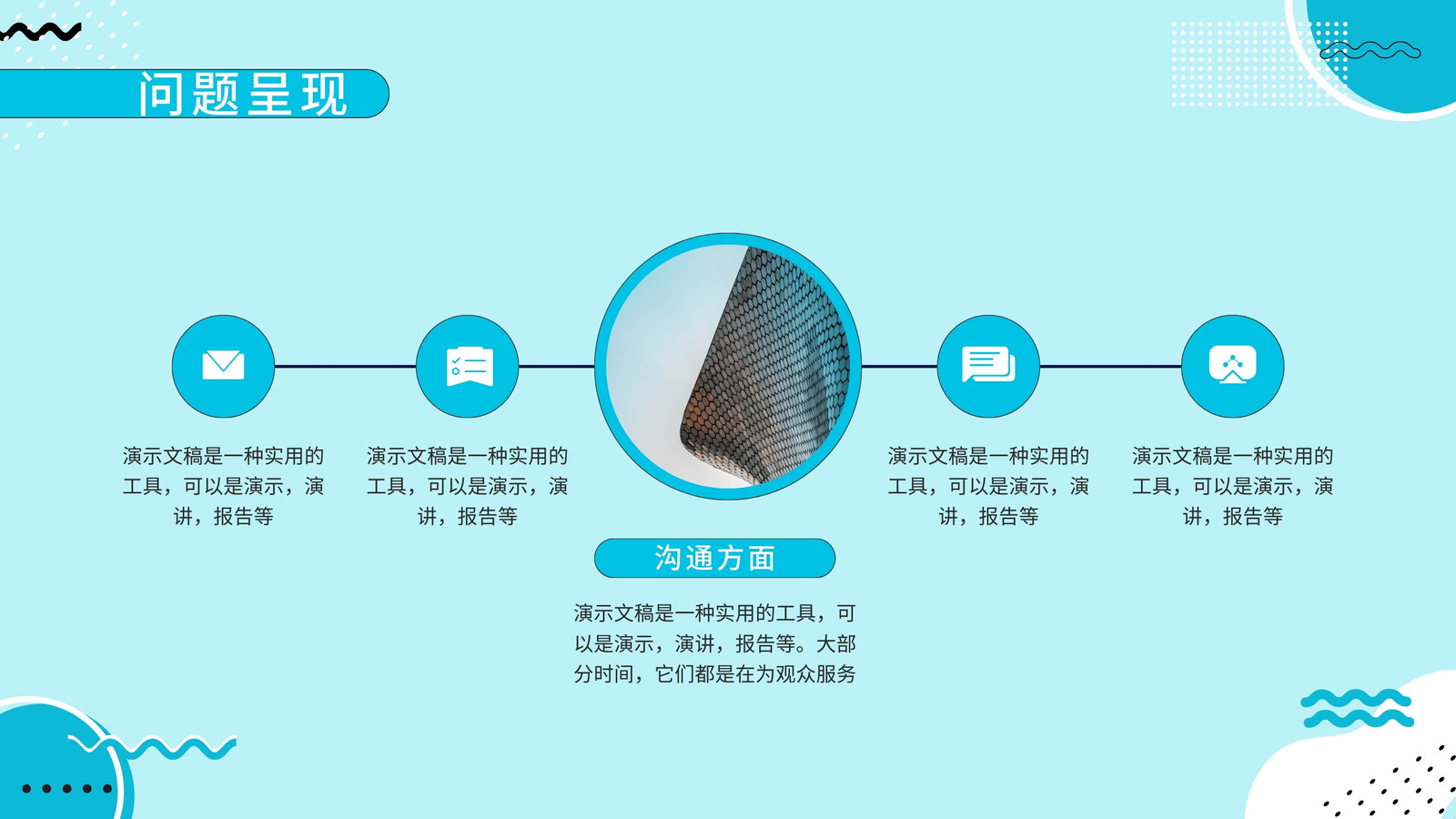 问题呈现

演示文稿是一种实用的工具，可以是演示，演讲，报告等

演示文稿是一种实用的工具，可以是演示，演讲，报告等

演示文稿是一种实用的工具，可以是演示，演讲，报告等

演示文稿是一种实用的工具，可以是演示，演讲，报告等

沟通方面

演示文稿是一种实用的工具，可以是演示，演讲，报告等。大部分时间，它们都是在为观众服务